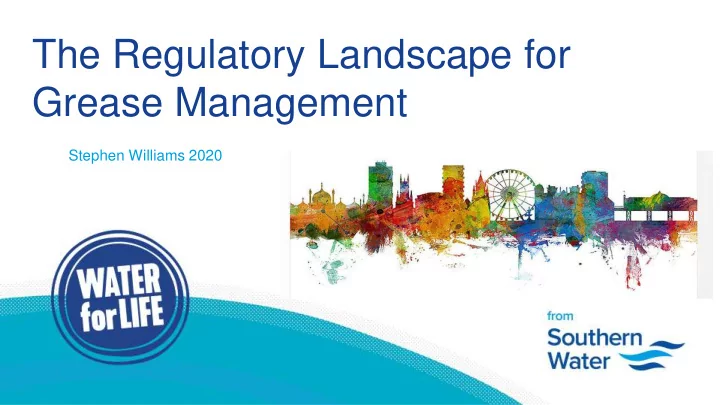 The Regulatory Landscape for Grease Management

Stephen Williams 2020

WATER for LIFE

from Southern Water